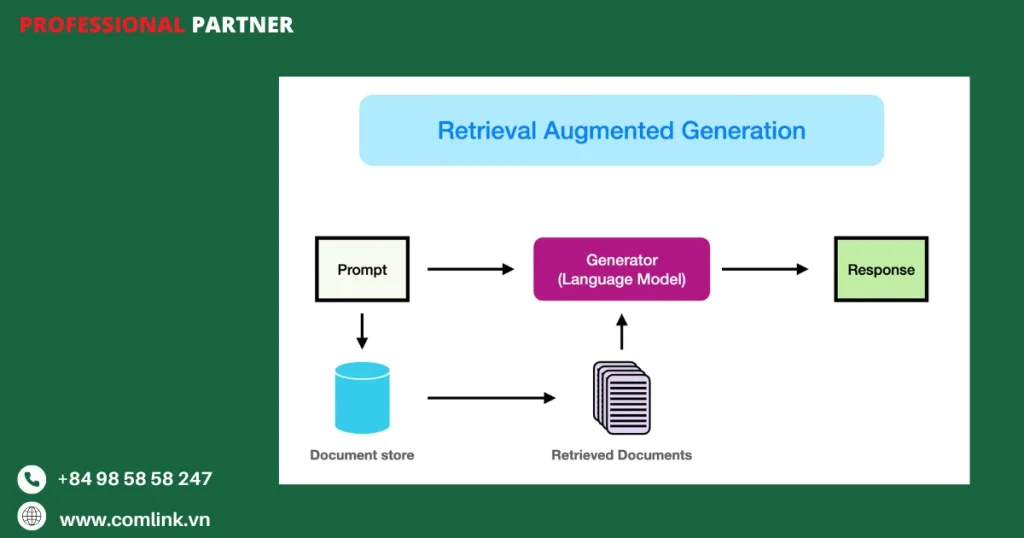 PROFESSIONAL PARTNER

Retrieval Augmented Generation

Prompt

Generator (Language Model)

Response

Document store

Retrieved Documents

+84 98 58 58 247

www.comlink.vn